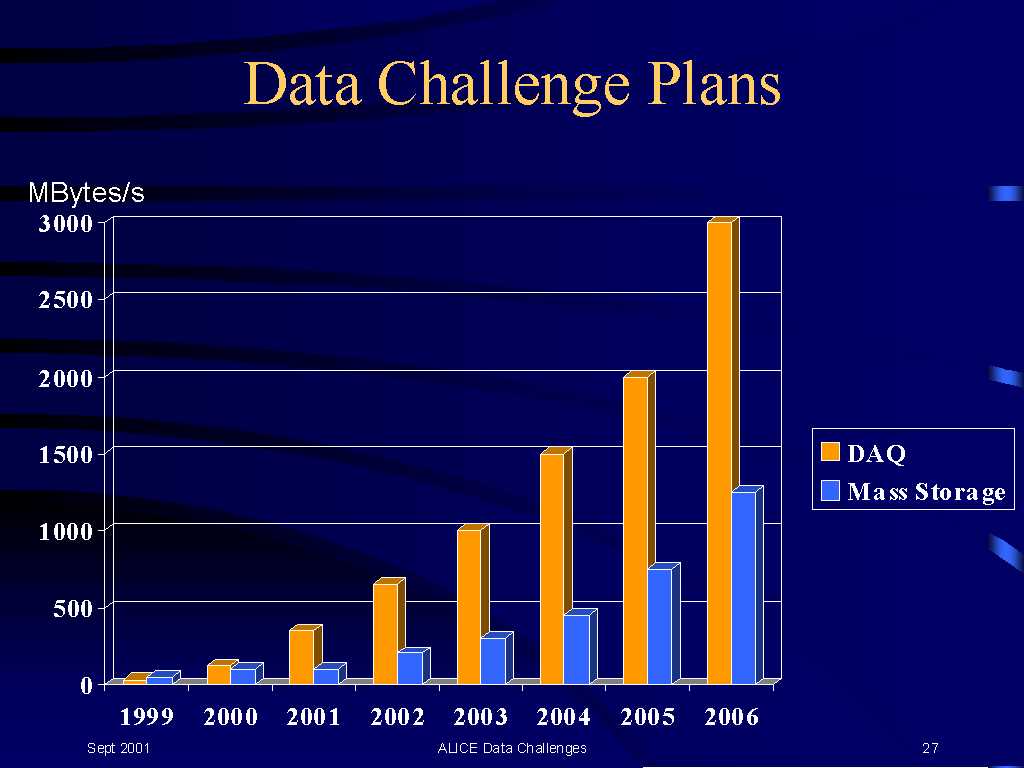 Data Challenge Plans

MBytes/s

3000
2500
2000
1500
1000
500
0

1999 2000 2001 2002 2003 2004 2005 2006

DAQ
Mass Storage

Sept 2001

ALICE Data Challenges

27